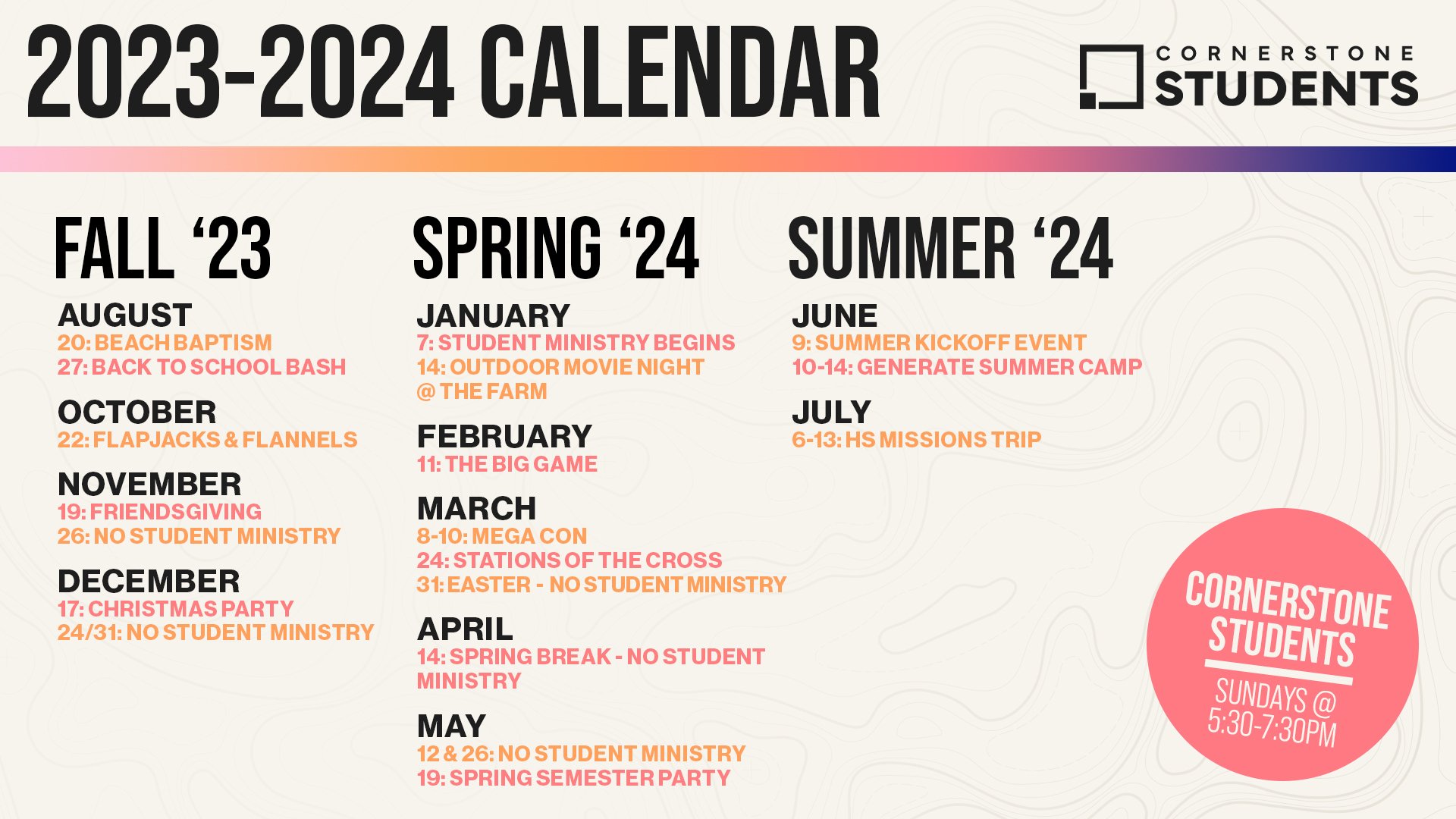 2023-2024 CALENDAR

CORNERSTONE STUDENTS

FALL ‘23

AUGUST
20: BEACH BAPTISM
27: BACK TO SCHOOL BASH

OCTOBER
22: FLAPJACKS & FLANNELS

NOVEMBER
19: FRIENDSGIVING
26: NO STUDENT MINISTRY

DECEMBER
17: CHRISTMAS PARTY
24/31: NO STUDENT MINISTRY

SPRING ‘24

JANUARY
7: STUDENT MINISTRY BEGINS
14: OUTDOOR MOVIE NIGHT @ THE FARM

FEBRUARY
11: THE BIG GAME

MARCH
8-10: MEGA CON
24: STATIONS OF THE CROSS
31: EASTER - NO STUDENT MINISTRY

APRIL
14: SPRING BREAK - NO STUDENT MINISTRY

MAY
12 & 26: NO STUDENT MINISTRY
19: SPRING SEMESTER PARTY

SUMMER ‘24

JUNE
9: SUMMER KICKOFF EVENT
10-14: GENERATE SUMMER CAMP

JULY
6-13: HS MISSIONS TRIP

CORNERSTONE STUDENTS
SUNDAYS @ 5:30-7:30PM